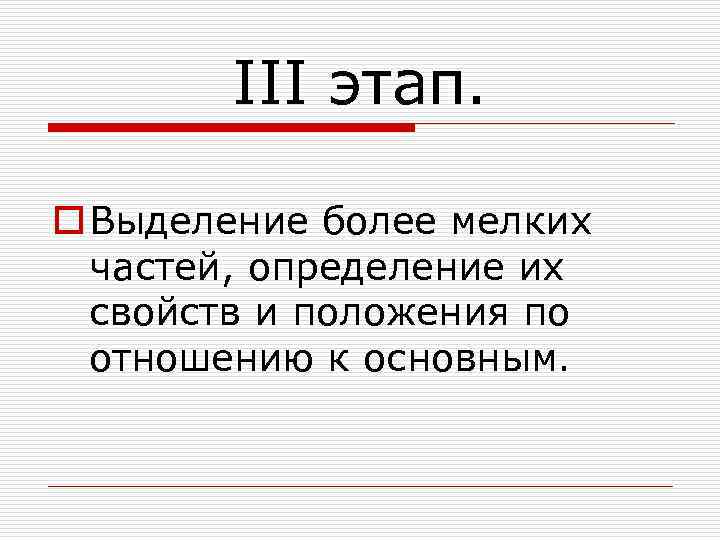 III этап.

Выделение более мелких частей, определение их свойств и положения по отношению к основным.